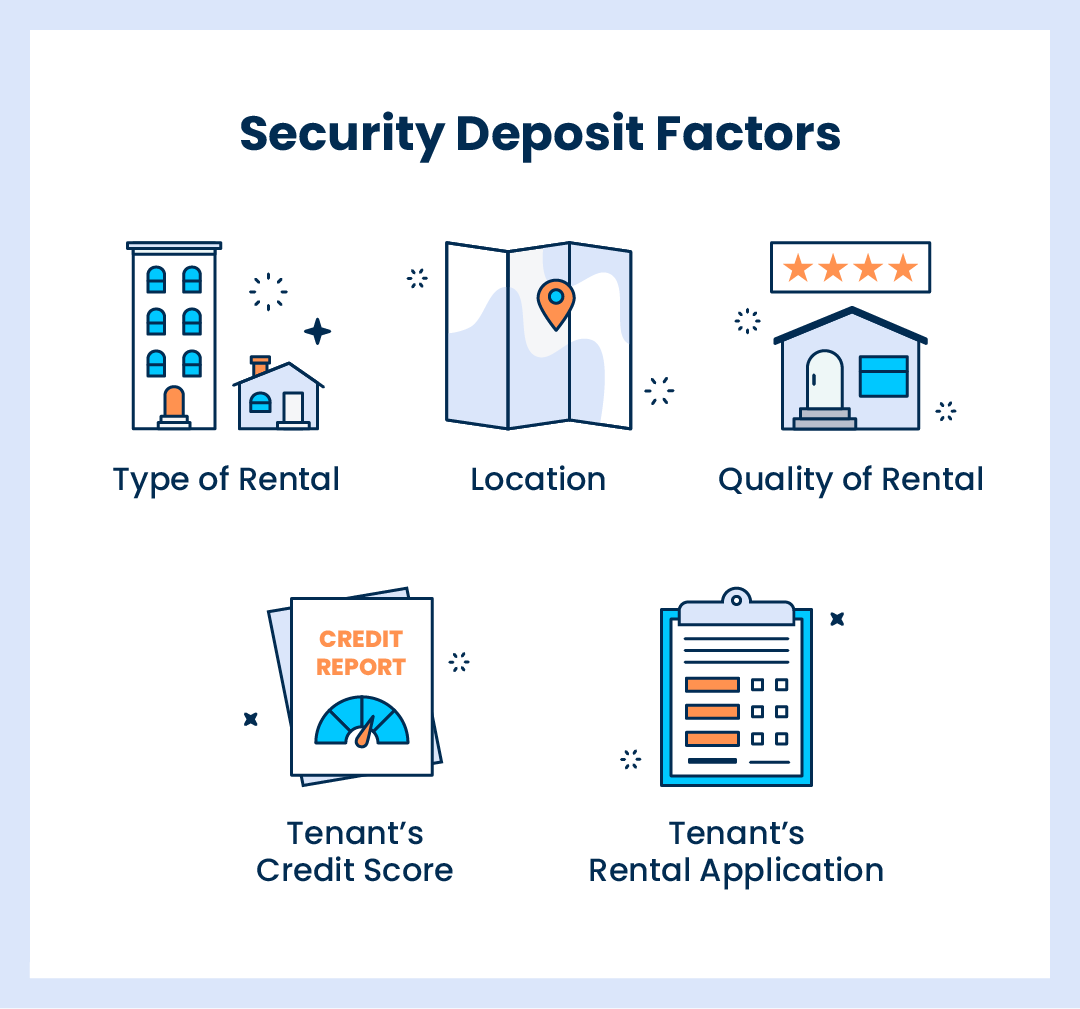 Security Deposit Factors

Type of Rental

Location

Quality of Rental

CREDIT REPORT

Tenant's Credit Score

Tenant's Rental Application